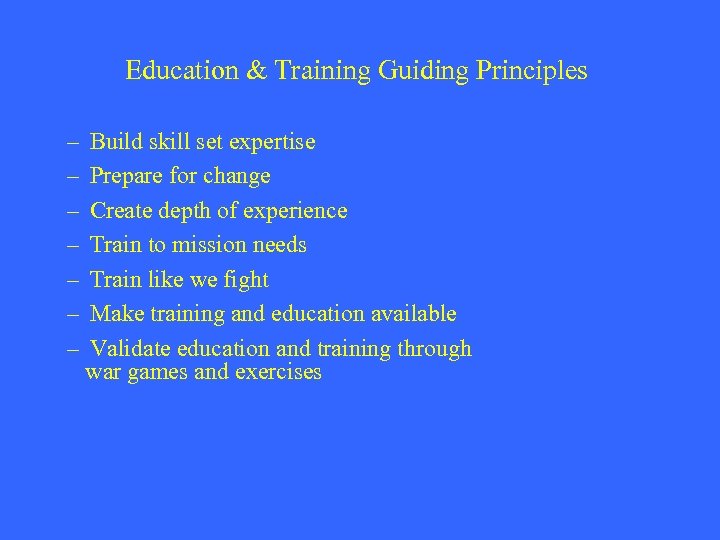 Education & Training Guiding Principles

– Build skill set expertise
– Prepare for change
– Create depth of experience
– Train to mission needs
– Train like we fight
– Make training and education available
– Validate education and training through war games and exercises